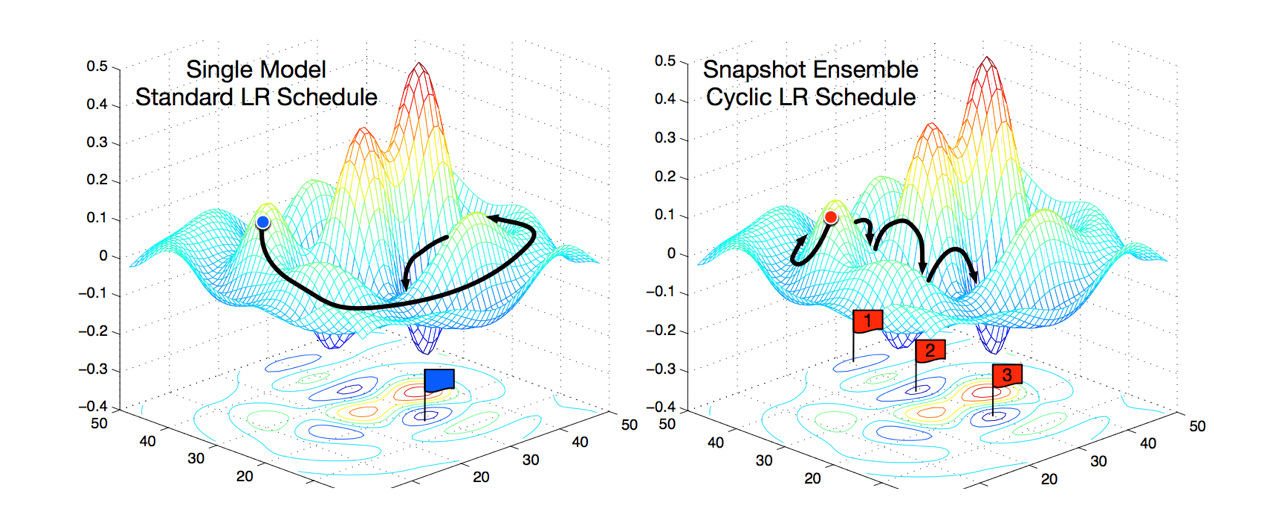 Single Model
Standard LR Schedule

0.5
0.4
0.3
0.2
0.1
0
-0.1
-0.2
-0.3
-0.4
50
40
30
20
20
30
40
50

Snapshot Ensemble
Cyclic LR Schedule

0.5
0.4
0.3
0.2
0.1
0
-0.1
-0.2
-0.3
-0.4
1
2
3
50
40
30
20
20
30
40
50